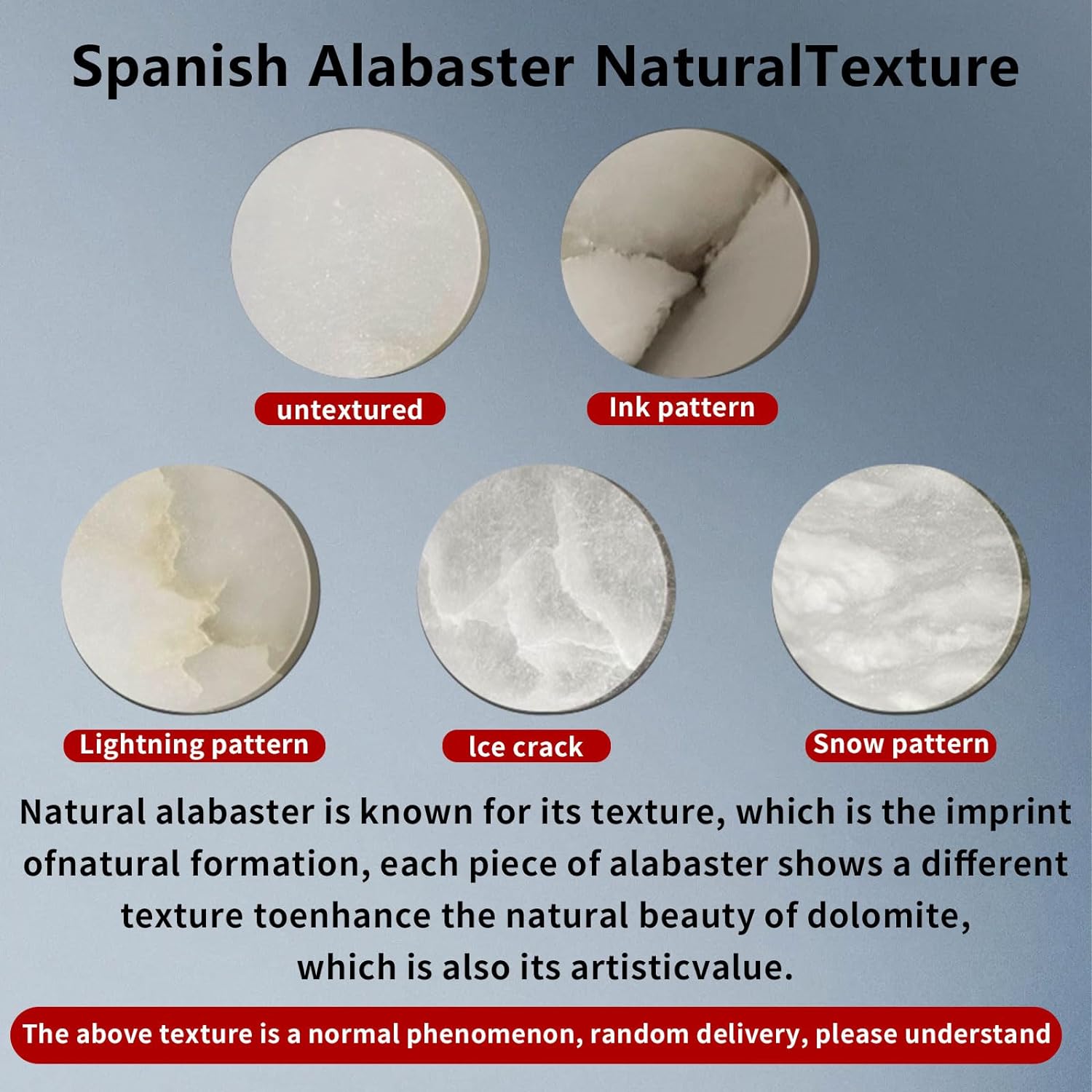 Spanish Alabaster NaturalTexture

untextured

Ink pattern

Lightning pattern

Ice crack

Snow pattern

Natural alabaster is known for its texture, which is the imprint ofnatural formation, each piece of alabaster shows a different texture toenhance the natural beauty of dolomite, which is also its artisticvalue.

The above texture is a normal phenomenon, random delivery, please understand